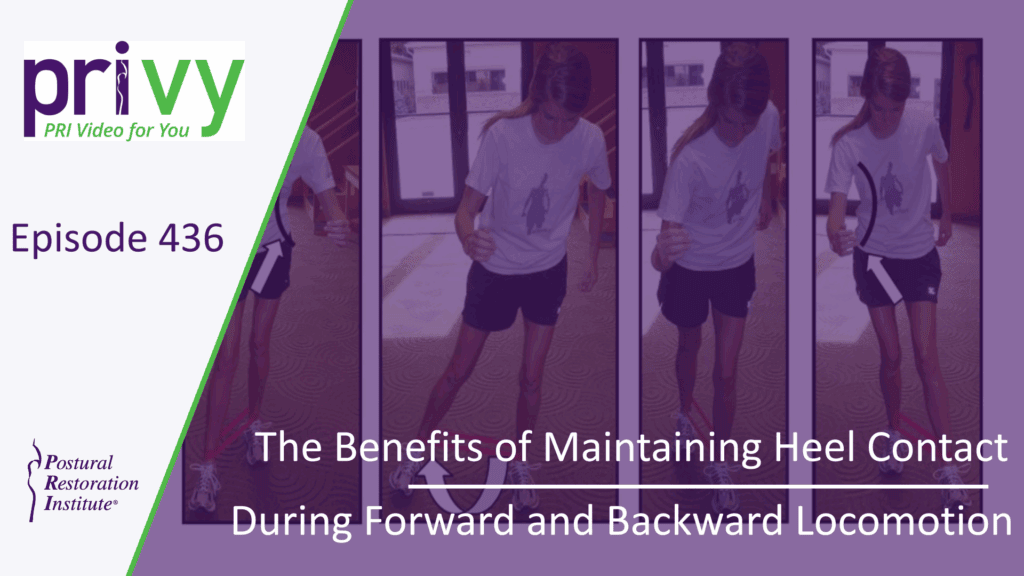 privy
PRI Video for You

Episode 436

Postural Restoration Institute®

The Benefits of Maintaining Heel Contact

During Forward and Backward Locomotion